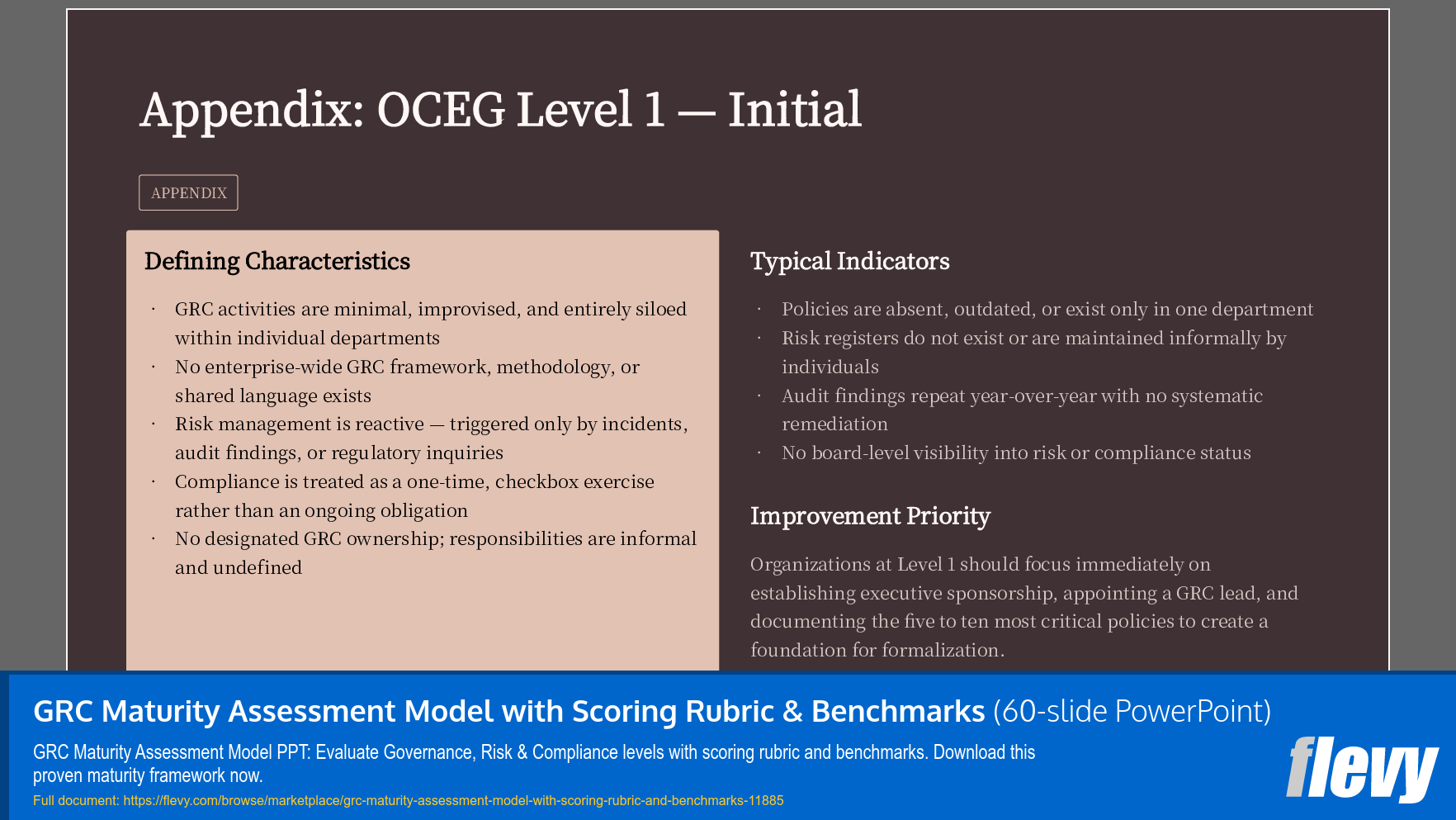 Appendix: OCEG Level 1 — Initial

APPENDIX

Defining Characteristics

· GRC activities are minimal, improvised, and entirely siloed within individual departments
· No enterprise-wide GRC framework, methodology, or shared language exists
· Risk management is reactive — triggered only by incidents, audit findings, or regulatory inquiries
· Compliance is treated as a one-time, checkbox exercise rather than an ongoing obligation
· No designated GRC ownership; responsibilities are informal and undefined

Typical Indicators

· Policies are absent, outdated, or exist only in one department
· Risk registers do not exist or are maintained informally by individuals
· Audit findings repeat year-over-year with no systematic remediation
· No board-level visibility into risk or compliance status

Improvement Priority

Organizations at Level 1 should focus immediately on establishing executive sponsorship, appointing a GRC lead, and documenting the five to ten most critical policies to create a foundation for formalization.

GRC Maturity Assessment Model with Scoring Rubric & Benchmarks (60-slide PowerPoint)

GRC Maturity Assessment Model PPT: Evaluate Governance, Risk & Compliance levels with scoring rubric and benchmarks. Download this proven maturity framework now.

Full document: https://flevy.com/browse/marketplace/grc-maturity-assessment-model-with-scoring-rubric-and-benchmarks-11885

flevy